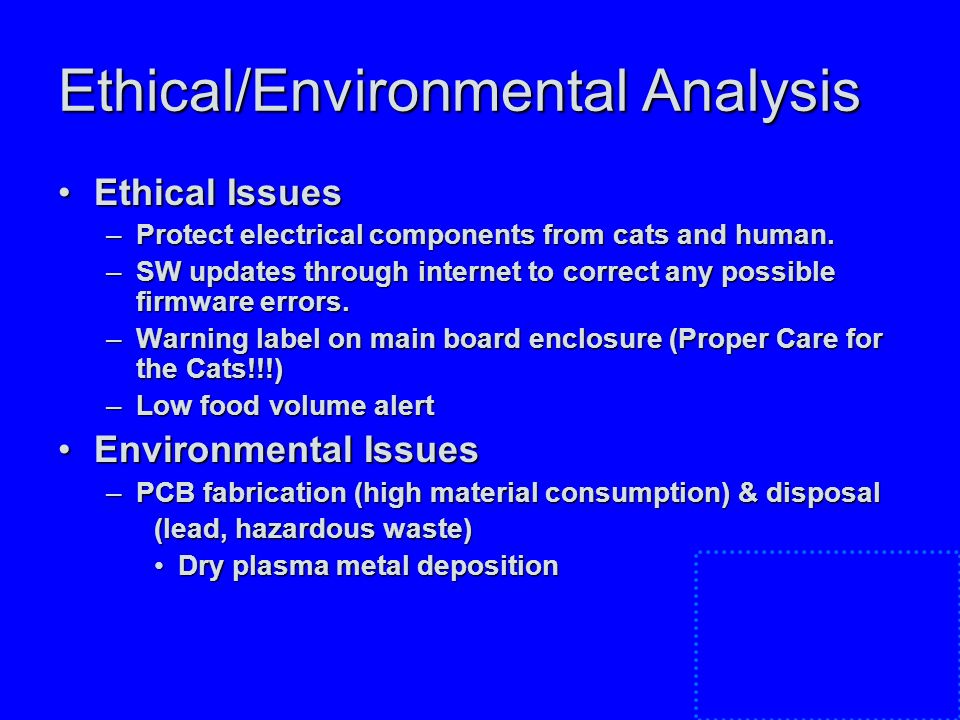 Ethical/Environmental Analysis

• Ethical Issues
– Protect electrical components from cats and human.
– SW updates through internet to correct any possible firmware errors.
– Warning label on main board enclosure (Proper Care for the Cats!!!)
– Low food volume alert

• Environmental Issues
– PCB fabrication (high material consumption) & disposal (lead, hazardous waste)
• Dry plasma metal deposition